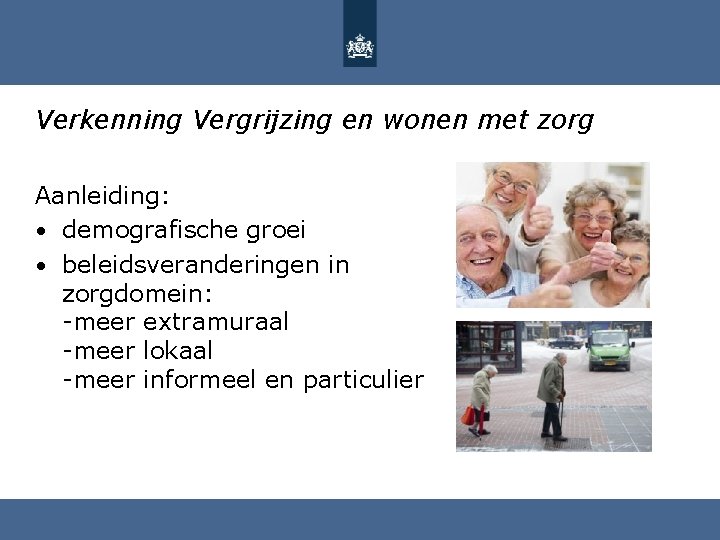 Verkenning Vergrijzing en wonen met zorg

Aanleiding:
• demografische groei
• beleidsveranderingen in zorgdomein:
-meer extramuraal
-meer lokaal
-meer informeel en particulier